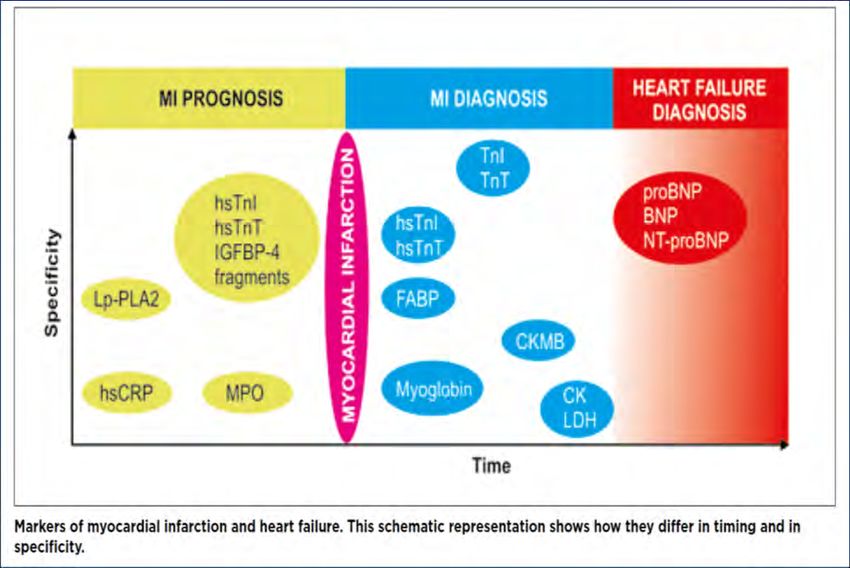 MI PROGNOSIS

MI DIAGNOSIS

HEART FAILURE DIAGNOSIS

Specificity

hsTnI
hsTnT
IGFBP-4
fragments

Lp-PLA2

hsCRP

MPO

MYOCARDIAL INFARCTION

TnI
TnT

hsTnI
hsTnT

FABP

CKMB

Myoglobin

CK
LDH

proBNP
BNP
NT-proBNP

Time

Markers of myocardial infarction and heart failure. This schematic representation shows how they differ in timing and in specificity.